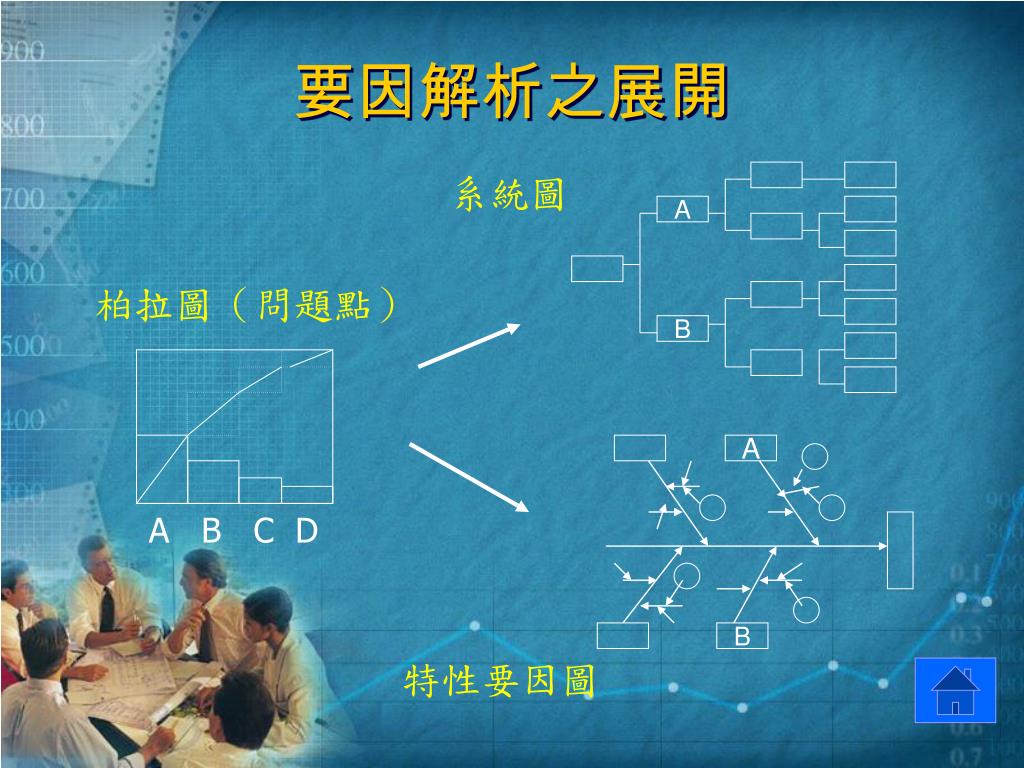 要因解析之展開

系統圖

A

B

柏拉圖（問題點）

A B C D

A

B

特性要因圖